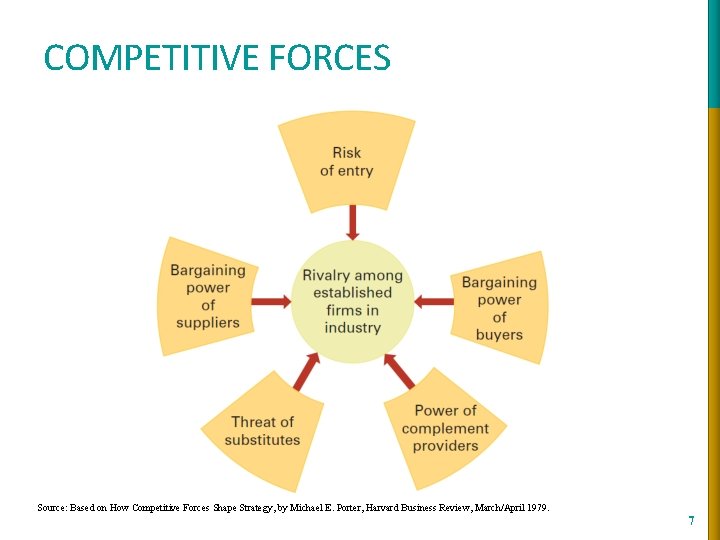 COMPETITIVE FORCES

Risk of entry

Bargaining power of suppliers

Rivalry among established firms in industry

Bargaining power of buyers

Threat of substitutes

Power of complement providers

Source: Based on How Competitive Forces Shape Strategy, by Michael E. Porter, Harvard Business Review, March/April 1979.

7